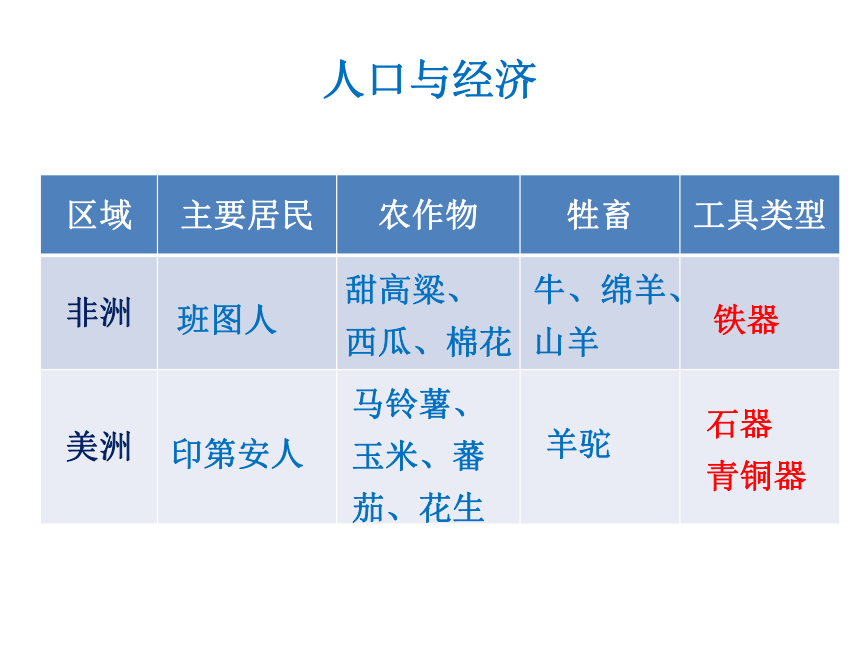 人口与经济

| 区域 | 主要居民 | 农作物 | 牲畜 | 工具类型 |
|---|---|---|---|---|
| 非洲 | 班图人 | 甜高粱、西瓜、棉花 | 牛、绵羊、山羊 | 铁器 |
| 美洲 | 印第安人 | 马铃薯、玉米、蕃茄、花生 | 羊驼 | 石器 青铜器 |